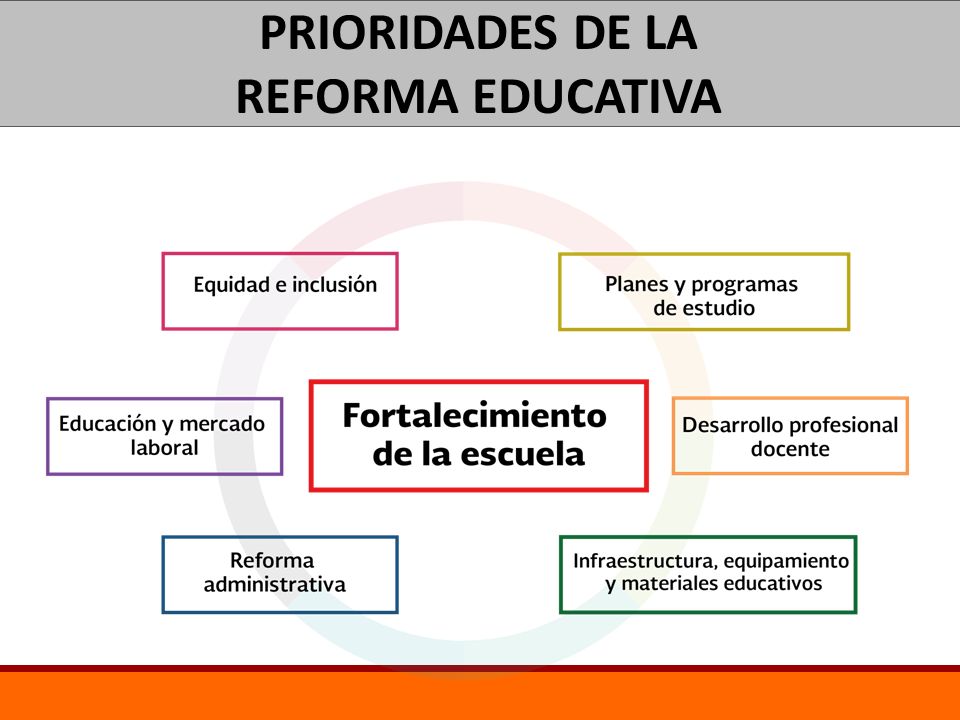 PRIORIDADES DE LA REFORMA EDUCATIVA

Equidad e inclusión

Planes y programas de estudio

Educación y mercado laboral

Fortalecimiento de la escuela

Desarrollo profesional docente

Reforma administrativa

Infraestructura, equipamiento y materiales educativos